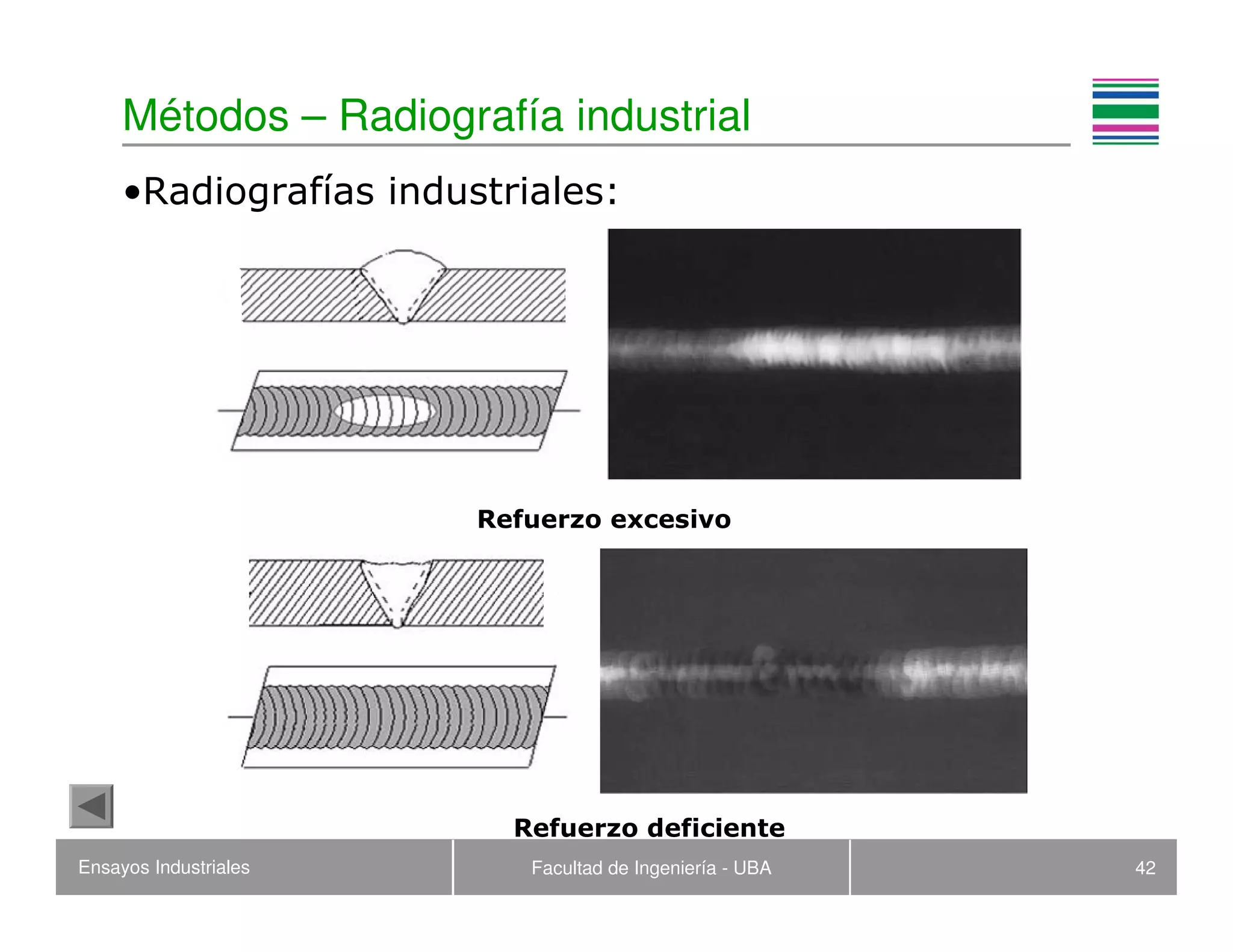 Métodos – Radiografía industrial

•Radiografías industriales:

Refuerzo excesivo

Refuerzo deficiente

Ensayos Industriales

Facultad de Ingeniería - UBA

42